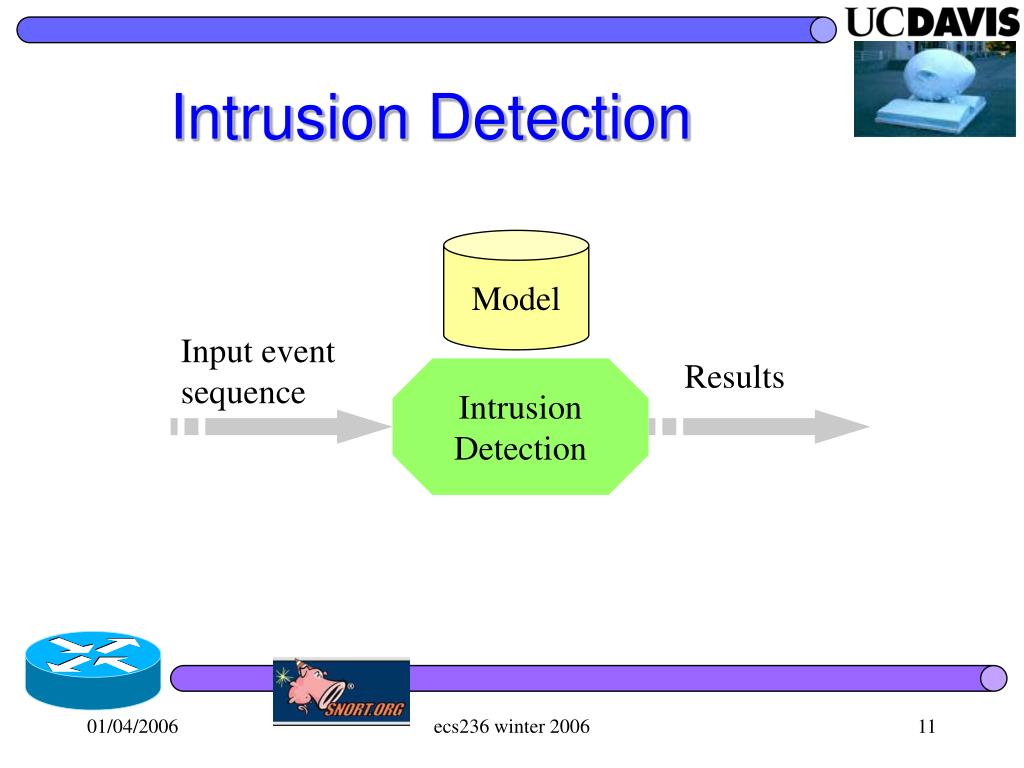 UCDAVIS

Intrusion Detection

Model

Input event sequence

Intrusion Detection

Results

SNORT.ORG

01/04/2006

ecs236 winter 2006

11